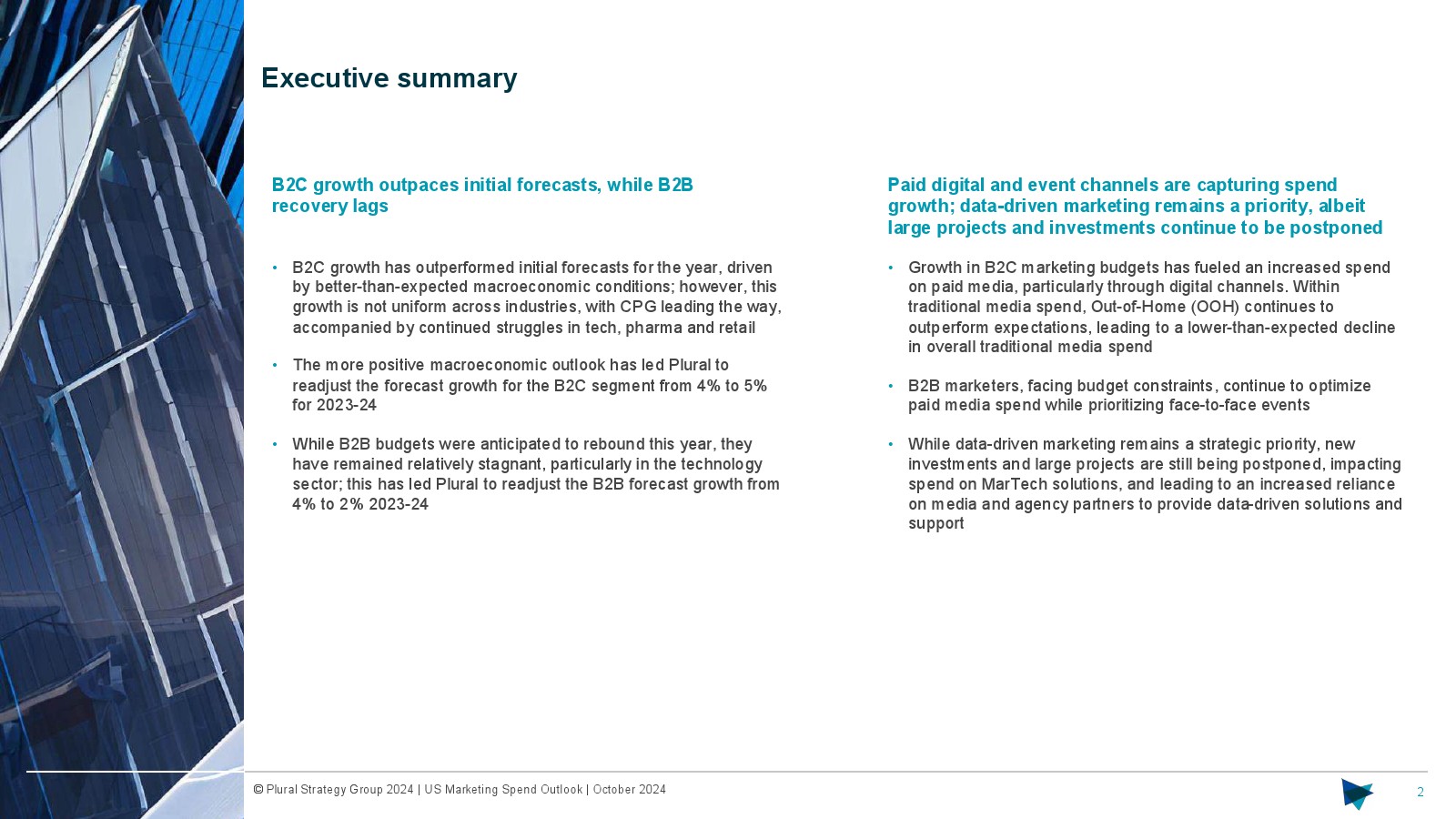 Executive summary

B2C growth outpaces initial forecasts, while B2B recovery lags

• B2C growth has outperformed initial forecasts for the year, driven by better-than-expected macroeconomic conditions; however, this growth is not uniform across industries, with CPG leading the way, accompanied by continued struggles in tech, pharma and retail

• The more positive macroeconomic outlook has led Plural to readjust the forecast growth for the B2C segment from 4% to 5% for 2023-24

• While B2B budgets were anticipated to rebound this year, they have remained relatively stagnant, particularly in the technology sector; this has led Plural to readjust the B2B forecast growth from 4% to 2% 2023-24

Paid digital and event channels are capturing spend growth; data-driven marketing remains a priority, albeit large projects and investments continue to be postponed

• Growth in B2C marketing budgets has fueled an increased spend on paid media, particularly through digital channels. Within traditional media spend, Out-of-Home (OOH) continues to outperform expectations, leading to a lower-than-expected decline in overall traditional media spend

• B2B marketers, facing budget constraints, continue to optimize paid media spend while prioritizing face-to-face events

• While data-driven marketing remains a strategic priority, new investments and large projects are still being postponed, impacting spend on MarTech solutions, and leading to an increased reliance on media and agency partners to provide data-driven solutions and support

© Plural Strategy Group 2024 | US Marketing Spend Outlook | October 2024

2